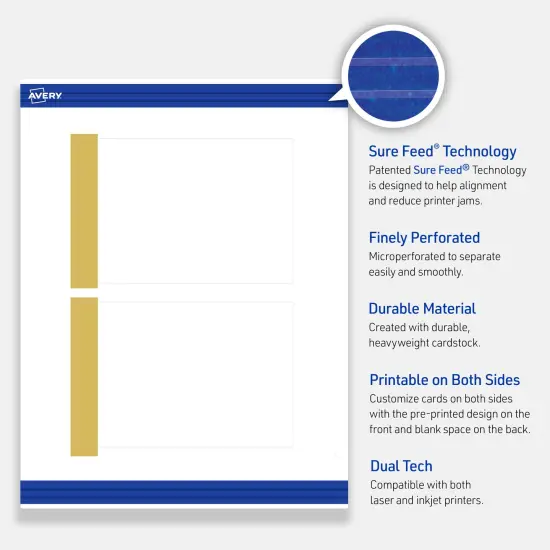 AVERY

Sure Feed® Technology
Patented Sure Feed® Technology is designed to help alignment and reduce printer jams.

Finely Perforated
Microperforated to separate easily and smoothly.

Durable Material
Created with durable, heavyweight cardstock.

Printable on Both Sides
Customize cards on both sides with the pre-printed design on the front and blank space on the back.

Dual Tech
Compatible with both laser and inkjet printers.